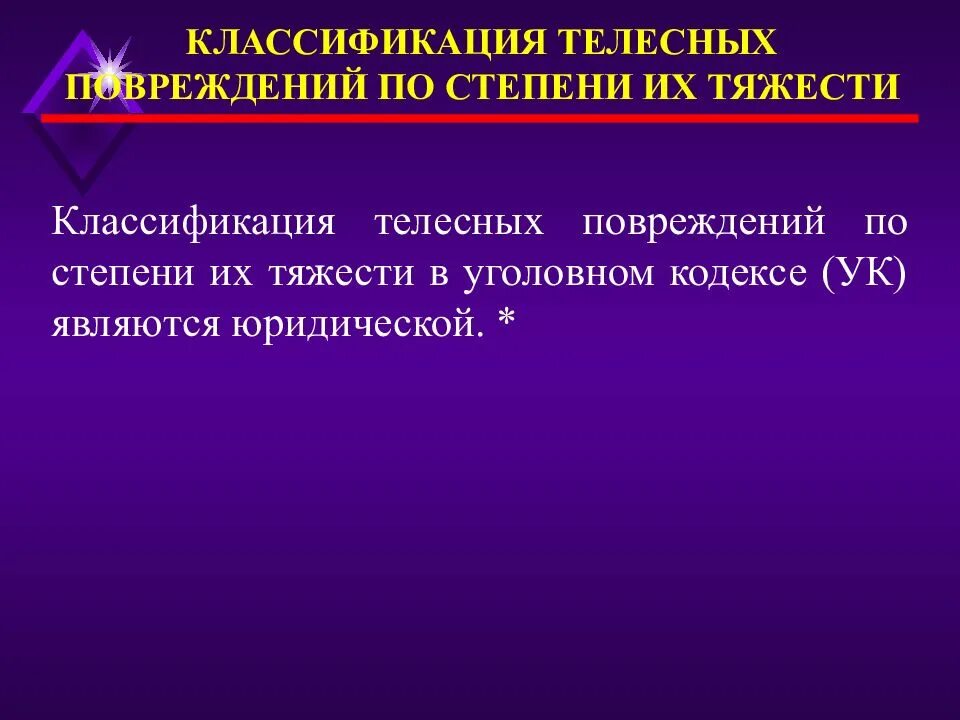 КЛАССИФИКАЦИЯ ТЕЛЕСНЫХ ПОВРЕЖДЕНИЙ ПО СТЕПЕНИ ИХ ТЯЖЕСТИ

Классификация телесных повреждений по степени их тяжести в уголовном кодексе (УК) являются юридической. *